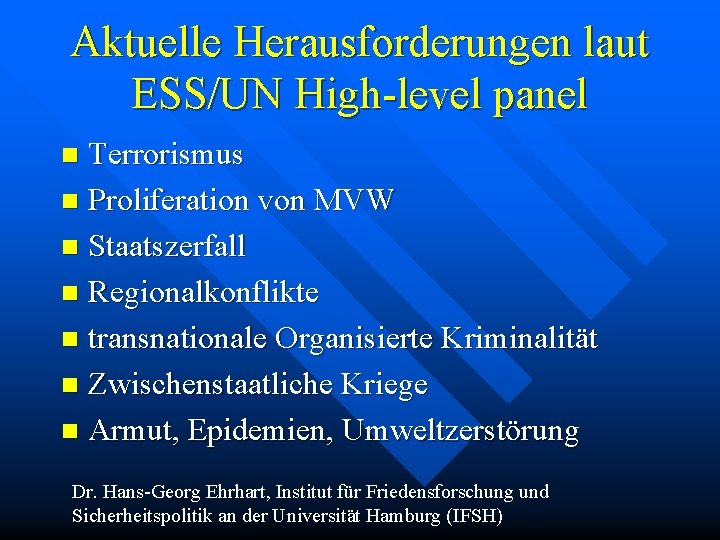 Aktuelle Herausforderungen laut ESS/UN High-level panel

- Terrorismus
- Proliferation von MVW
- Staatszerfall
- Regionalkonflikte
- transnationale Organisierte Kriminalität
- Zwischenstaatliche Kriege
- Armut, Epidemien, Umweltzerstörung

Dr. Hans-Georg Ehrhart, Institut für Friedensforschung und Sicherheitspolitik an der Universität Hamburg (IFSH)